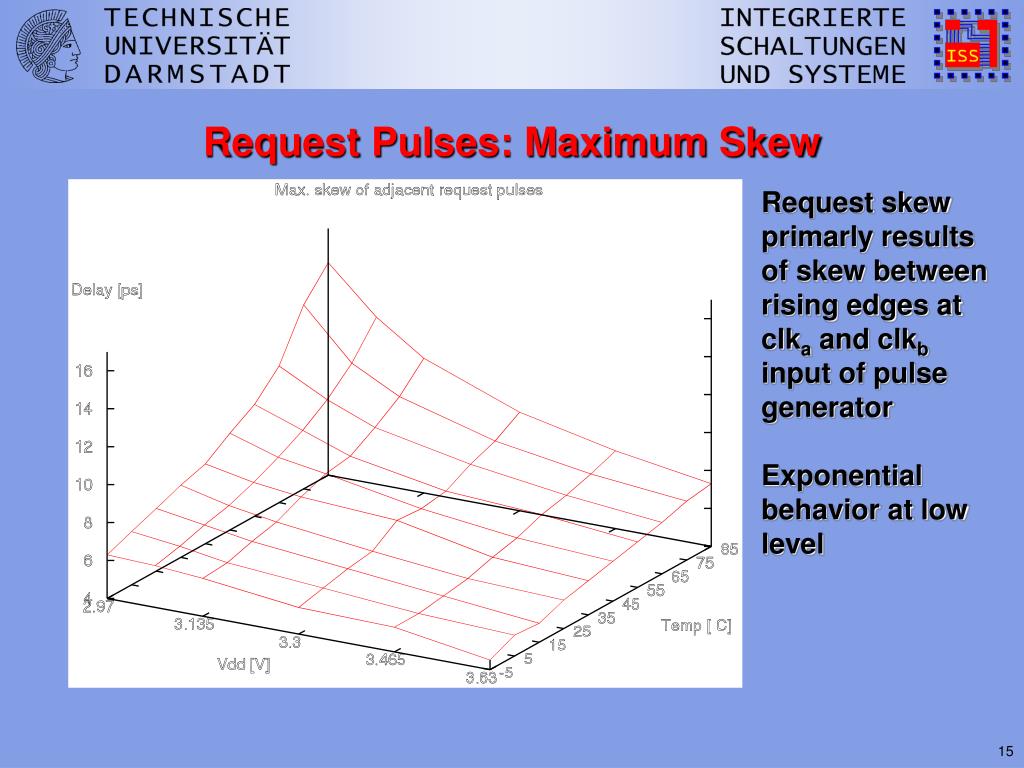 TECHNISCHE UNIVERSITÄT DARMSTADT

INTEGRIERTE SCHALTUNGEN UND SYSTEME

ISS

Request Pulses: Maximum Skew

Max. skew of adjacent request pulses

Delay [ps]

16
14
12
10
8
6
4

2.97
3.135
3.3
3.465
3.63
Vdd [V]

-5
5
15
25
35
45
55
65
75
85
Temp [ C]

Request skew primarly results of skew between rising edges at $clk_a$ and $clk_b$ input of pulse generator

Exponential behavior at low level

15